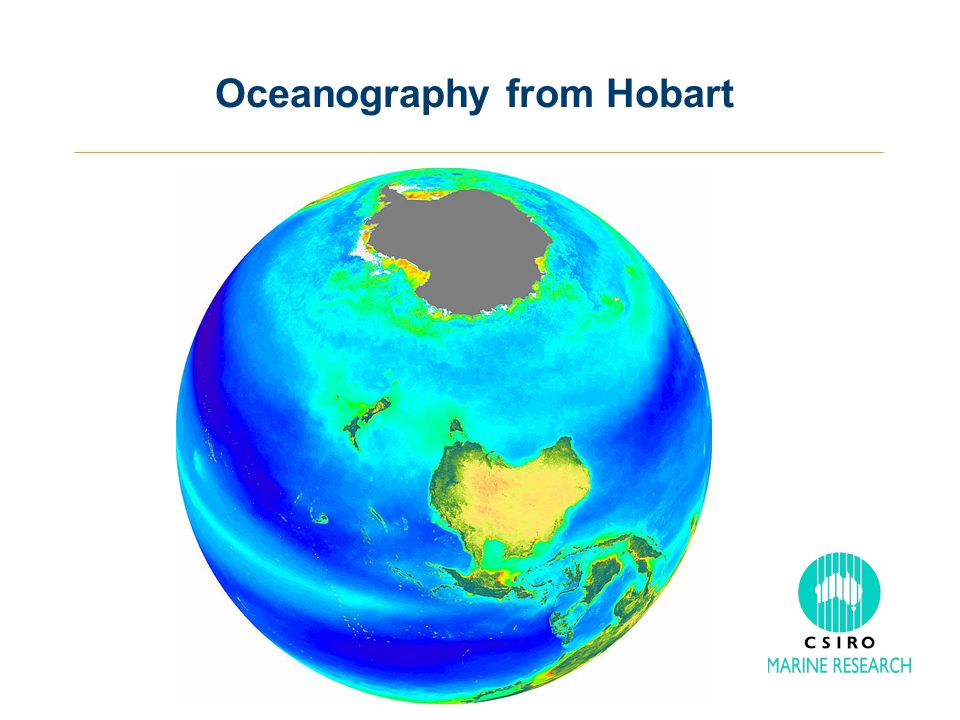 Oceanography from Hobart

CSIRO
MARINE RESEARCH